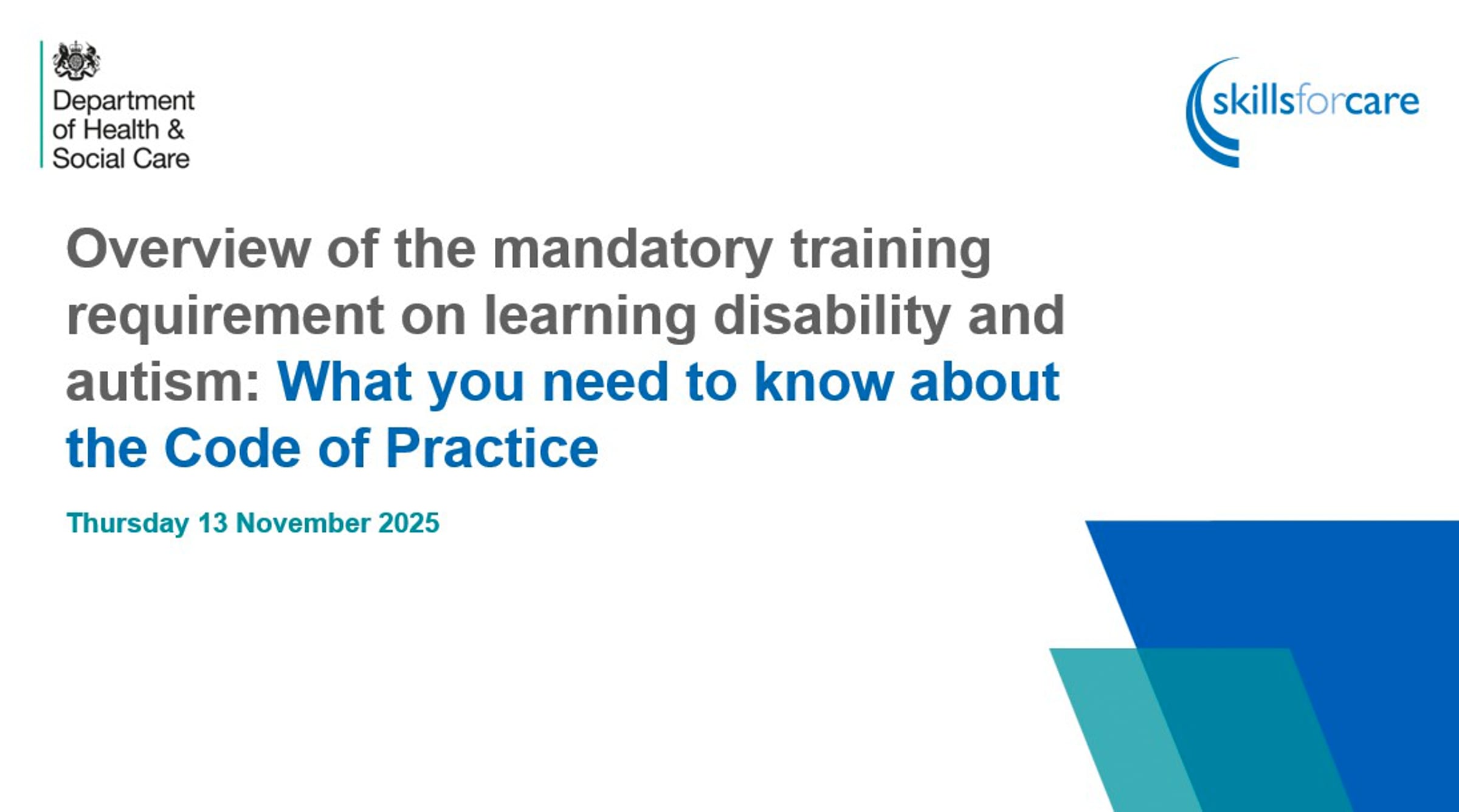 Department of Health & Social Care

skillsforcare

Overview of the mandatory training requirement on learning disability and autism: What you need to know about the Code of Practice

Thursday 13 November 2025